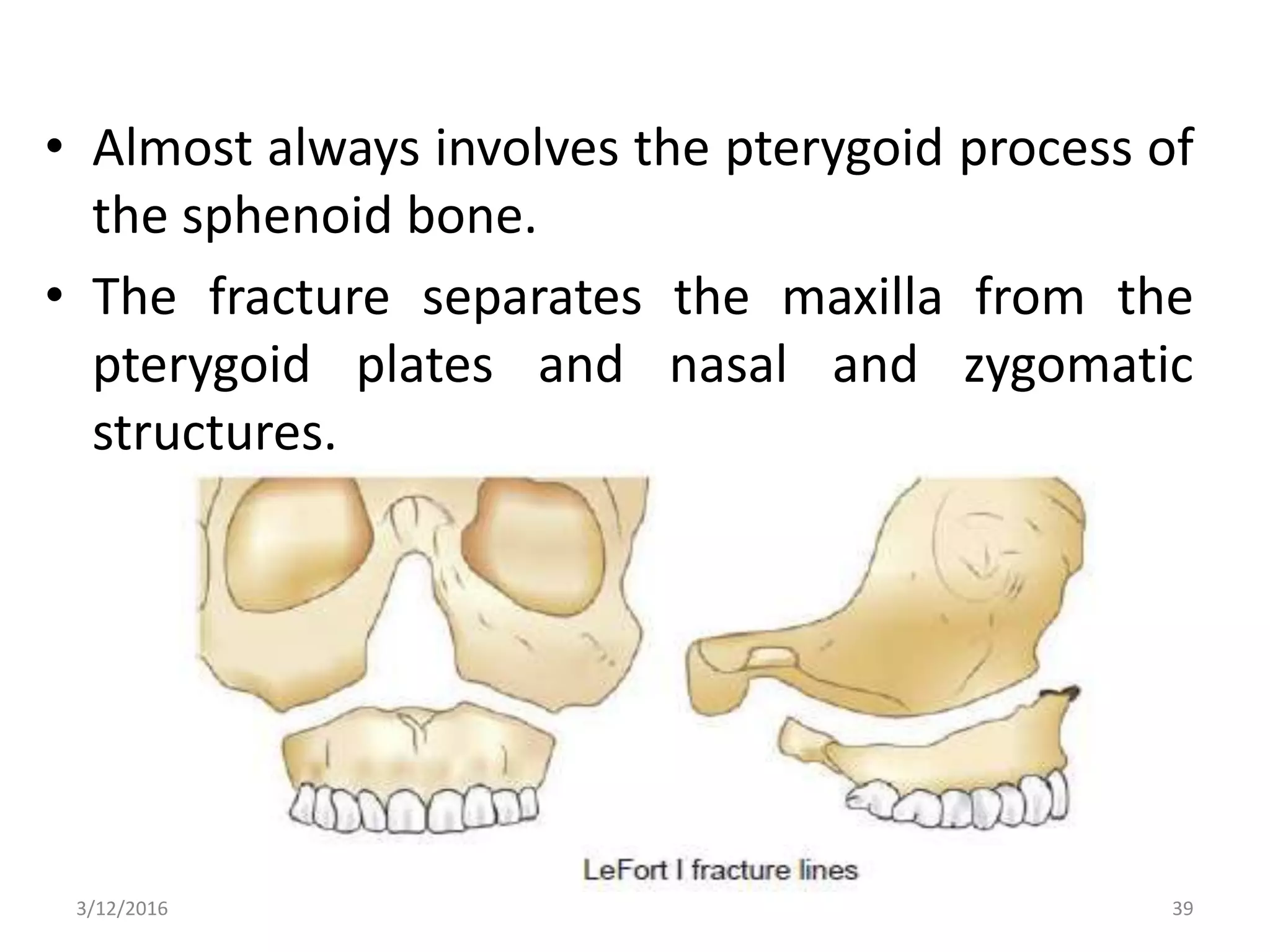 • Almost always involves the pterygoid process of the sphenoid bone.

• The fracture separates the maxilla from the pterygoid plates and nasal and zygomatic structures.

LeFort I fracture lines

3/12/2016

39